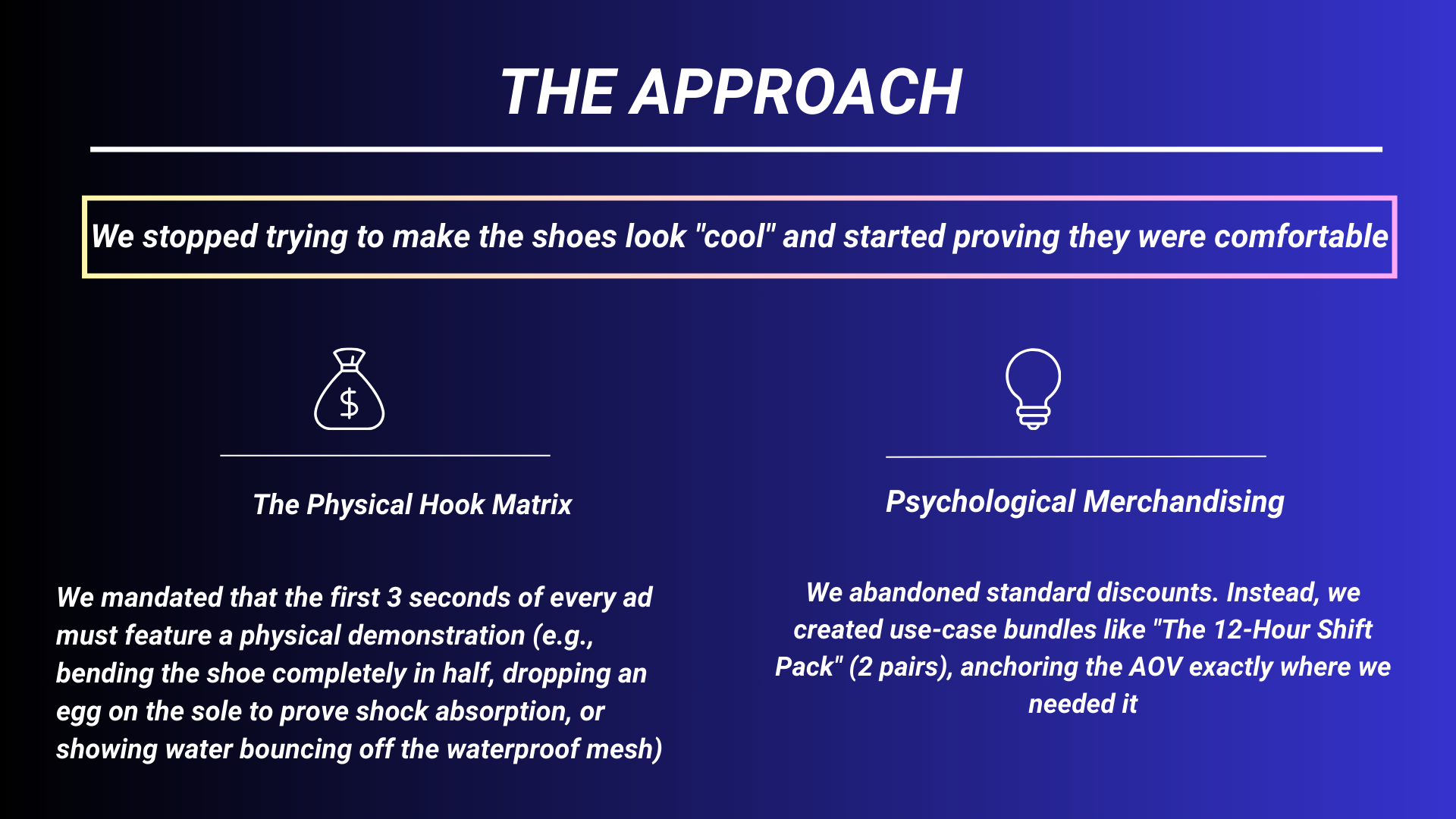 THE APPROACH

We stopped trying to make the shoes look "cool" and started proving they were comfortable

$

The Physical Hook Matrix

We mandated that the first 3 seconds of every ad must feature a physical demonstration (e.g., bending the shoe completely in half, dropping an egg on the sole to prove shock absorption, or showing water bouncing off the waterproof mesh)

Psychological Merchandising

We abandoned standard discounts. Instead, we created use-case bundles like "The 12-Hour Shift Pack" (2 pairs), anchoring the AOV exactly where we needed it